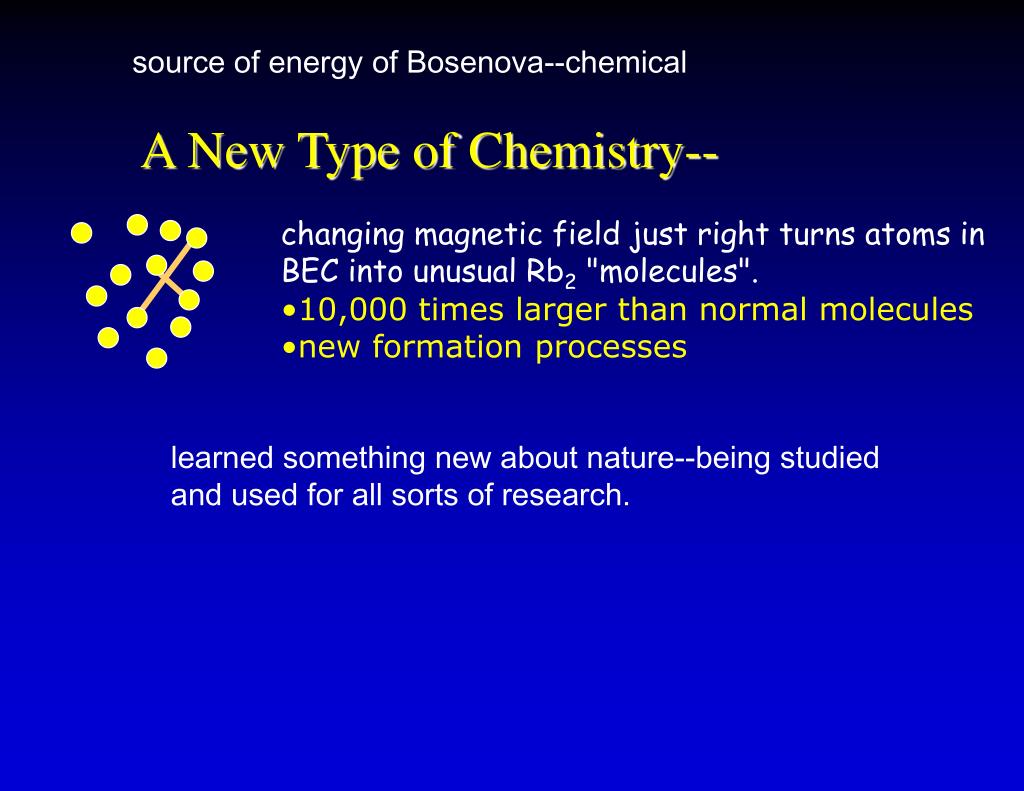 source of energy of Bosenova--chemical

A New Type of Chemistry--

changing magnetic field just right turns atoms in BEC into unusual $Rb_2$ "molecules".
•10,000 times larger than normal molecules
•new formation processes

learned something new about nature--being studied and used for all sorts of research.